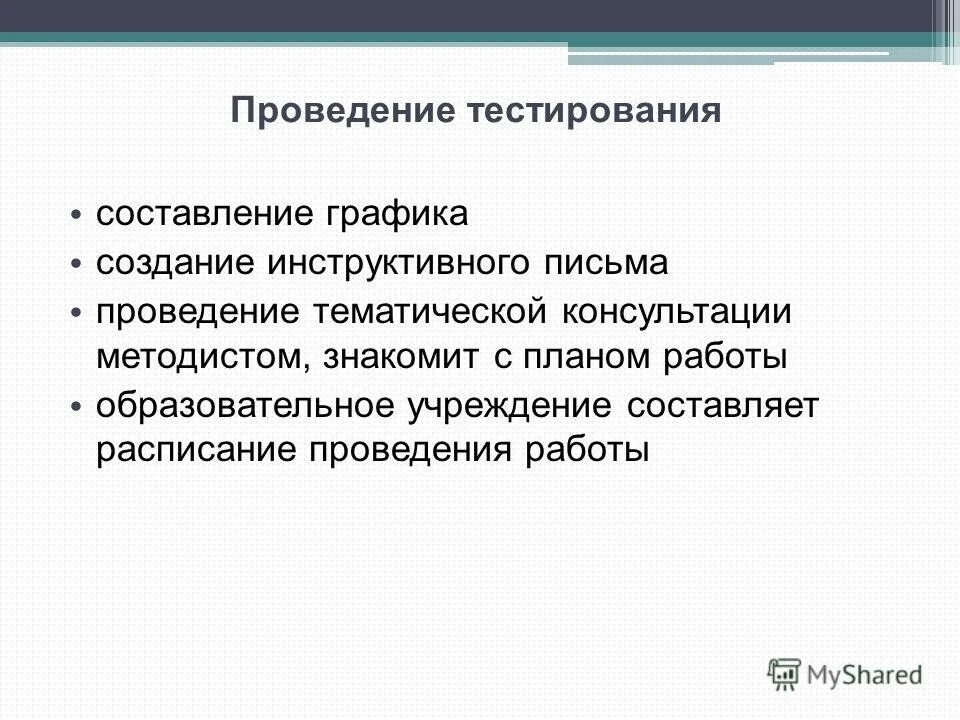 Проведение тестирования

• составление графика
• создание инструктивного письма
• проведение тематической консультации методистом, знакомит с планом работы
• образовательное учреждение составляет расписание проведения работы

MyShared